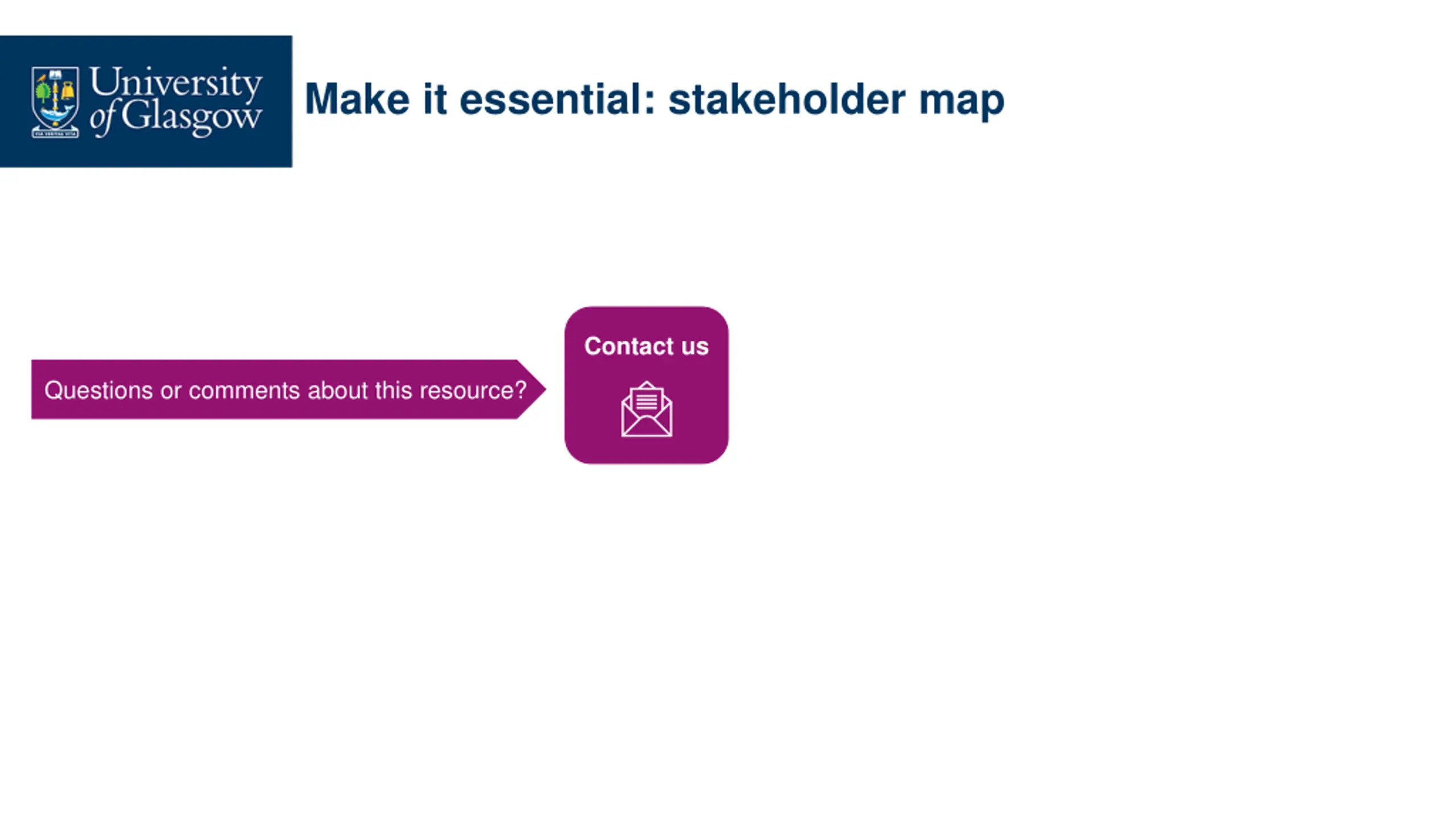 University of Glasgow

Make it essential: stakeholder map

Questions or comments about this resource?

Contact us